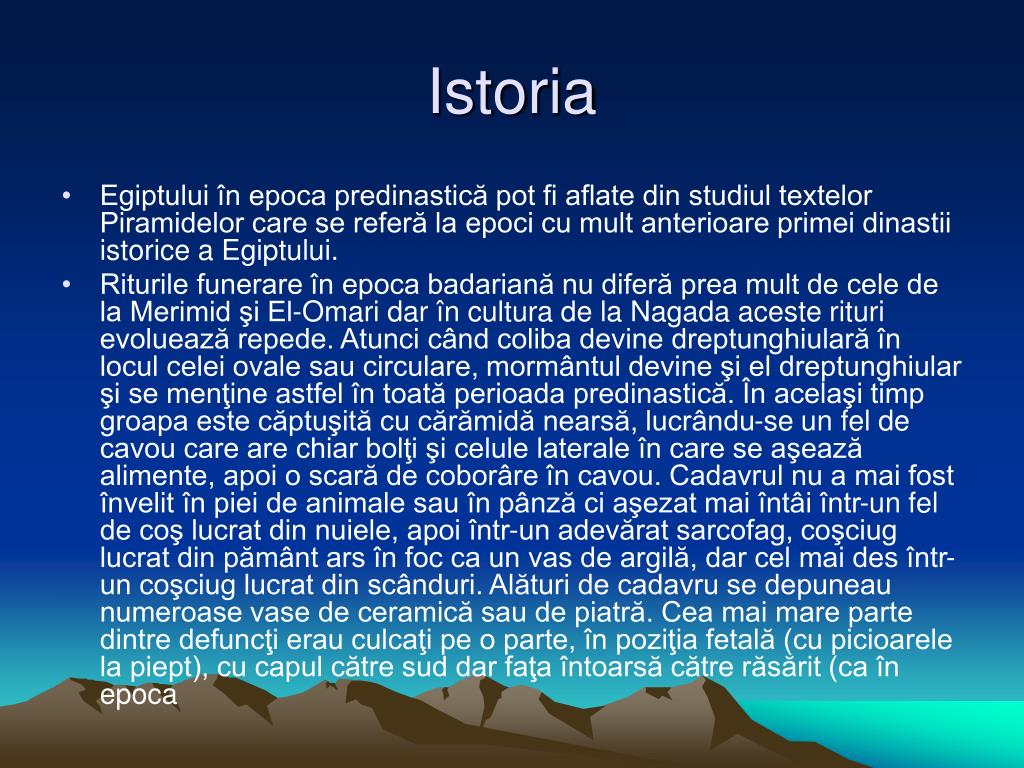 Istoria

• Egiptului în epoca predinastică pot fi aflate din studiul textelor Piramidelor care se referă la epoci cu mult anterioare primei dinastii istorice a Egiptului.

• Riturile funerare în epoca badariană nu diferă prea mult de cele de la Merimid şi El-Omari dar în cultura de la Nagada aceste rituri evoluează repede. Atunci când coliba devine dreptunghiulară în locul celei ovale sau circulare, mormântul devine şi el dreptunghiular şi se menţine astfel în toată perioada predinastică. În acelaşi timp groapa este căptuşită cu cărămidă nearsă, lucrându-se un fel de cavou care are chiar bolţi şi celule laterale în care se aşează alimente, apoi o scară de coborâre în cavou. Cadavrul nu a mai fost învelit în piei de animale sau în pânză ci aşezat mai întâi într-un fel de coş lucrat din nuiele, apoi într-un adevărat sarcofag, coşciug lucrat din pământ ars în foc ca un vas de argilă, dar cel mai des într-un coşciug lucrat din scânduri. Alături de cadavru se depuneau numeroase vase de ceramică sau de piatră. Cea mai mare parte dintre defuncţi erau culcaţi pe o parte, în poziţia fetală (cu picioarele la piept), cu capul către sud dar faţa întoarsă către răsărit (ca în epoca